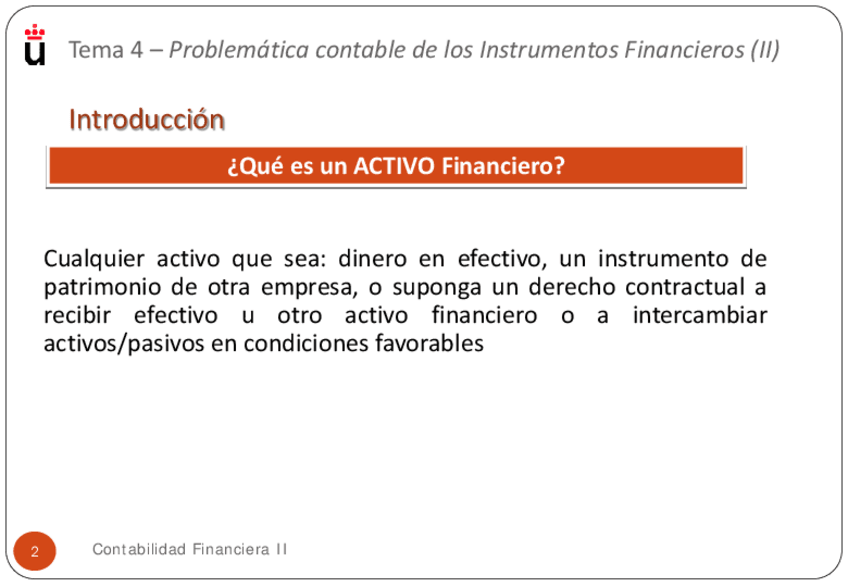 Tema 4 – Problemática contable de los Instrumentos Financieros (II)

Introducción

¿Qué es un ACTIVO Financiero?

Cualquier activo que sea: dinero en efectivo, un instrumento de patrimonio de otra empresa, o suponga un derecho contractual a recibir efectivo u otro activo financiero o a intercambiar activos/pasivos en condiciones favorables

2

Contabilidad Financiera II